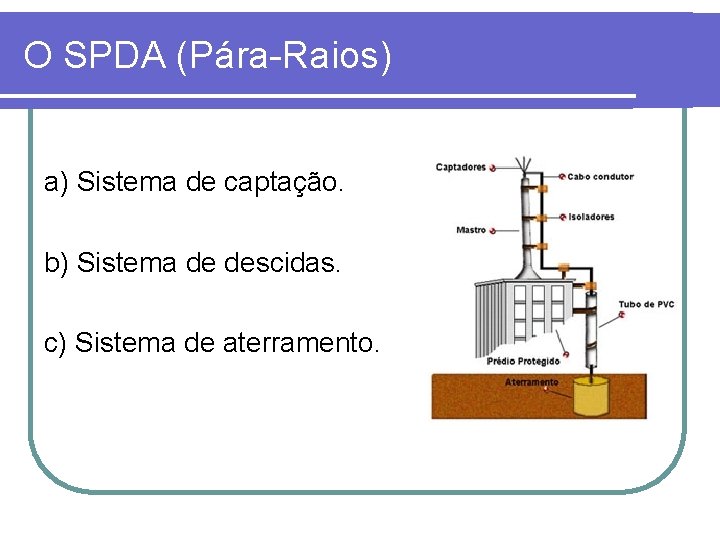 O SPDA (Pára-Raios)

a) Sistema de captação.

b) Sistema de descidas.

c) Sistema de aterramento.

Captadores

Cabo condutor

Isoladores

Mastro

Tubo de PVC

Prédio Protegido

Aterramento